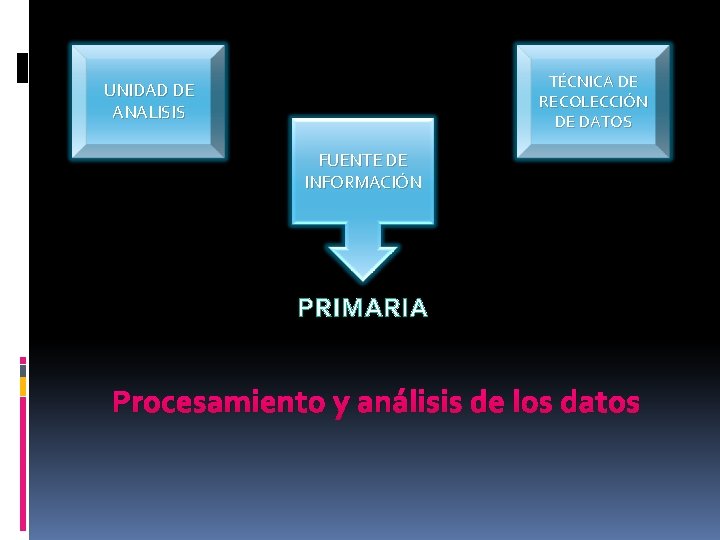 UNIDAD DE ANALISIS

FUENTE DE INFORMACIÓN

TÉCNICA DE RECOLECCIÓN DE DATOS

PRIMARIA

Procesamiento y análisis de los datos